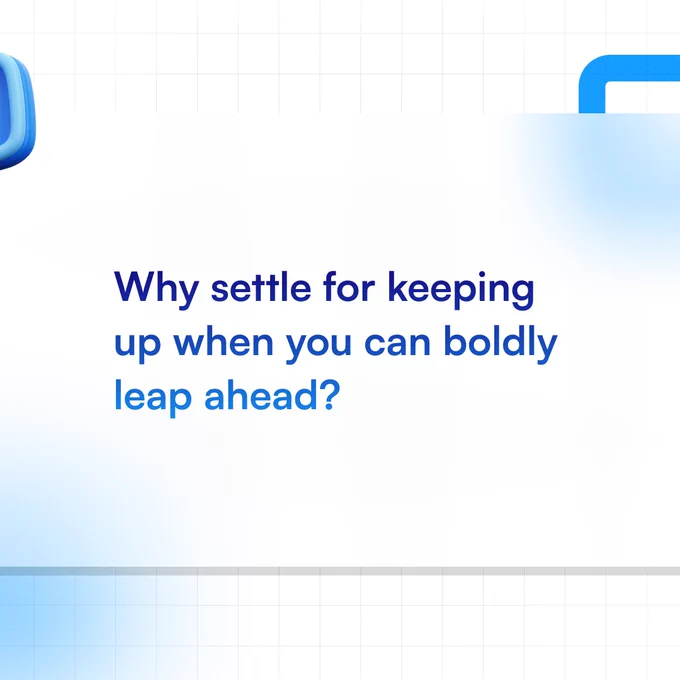 Why settle for keeping up when you can boldly leap ahead?